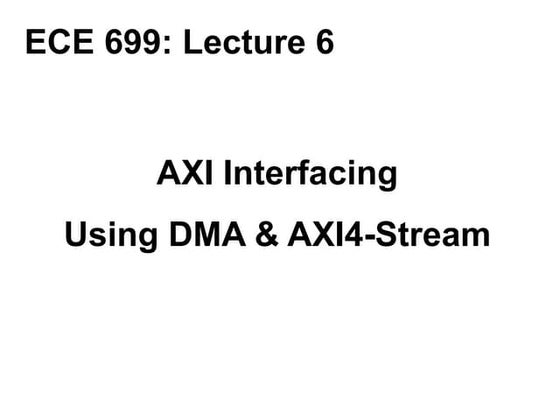 ECE 699: Lecture 6

AXI Interfacing

Using DMA & AXI4-Stream